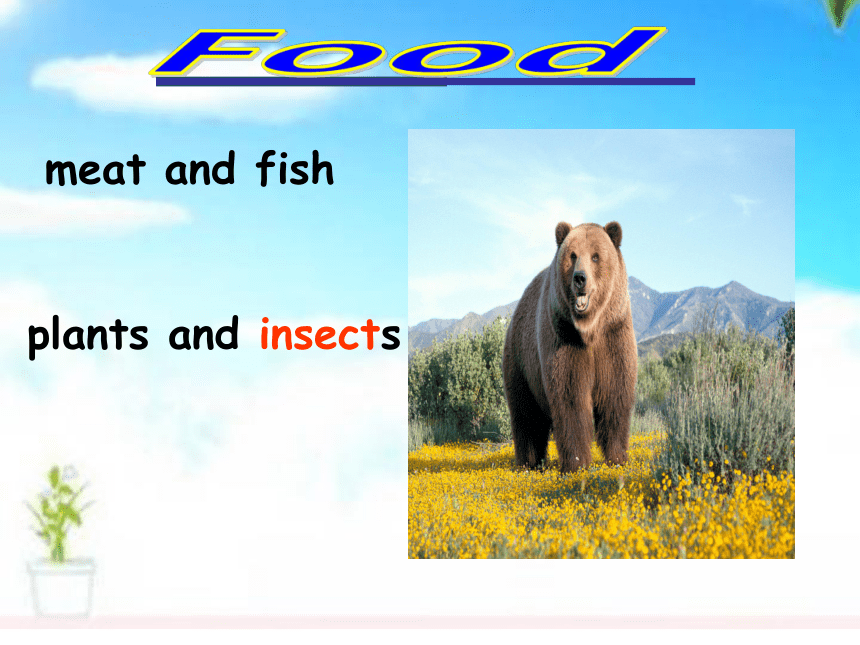 Food

meat and fish

plants and insects